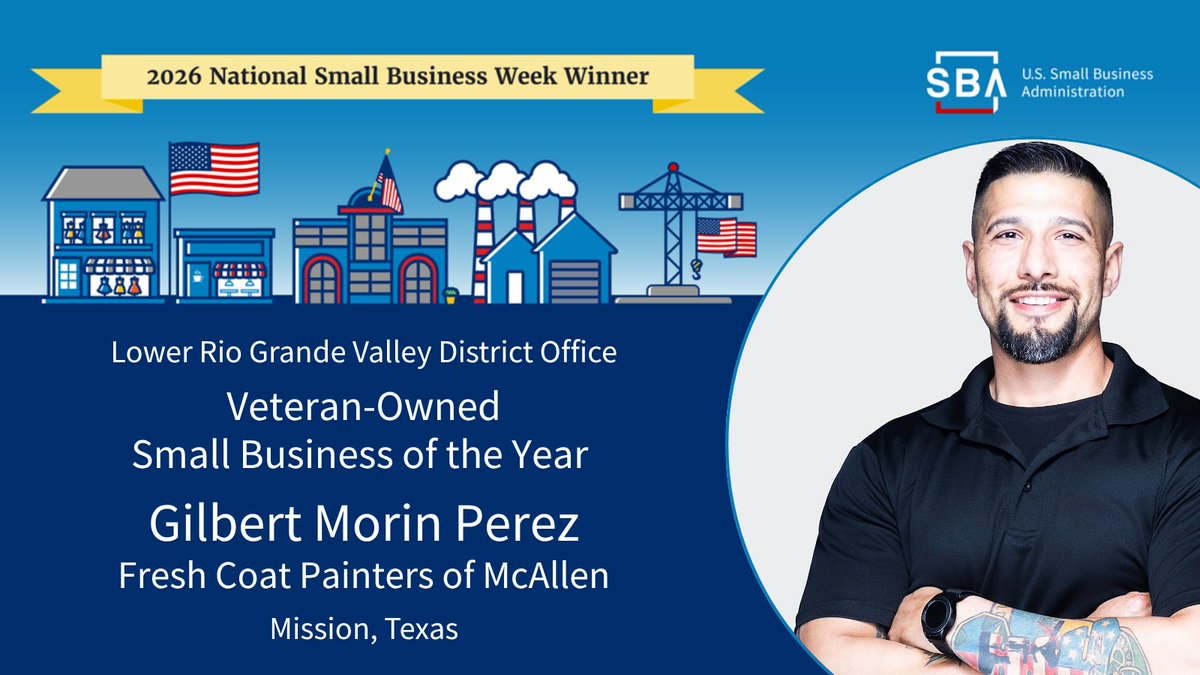 2026 National Small Business Week Winner

SBA U.S. Small Business Administration

Lower Rio Grande Valley District Office

Veteran-Owned Small Business of the Year

Gilbert Morin Perez

Fresh Coat Painters of McAllen

Mission, Texas